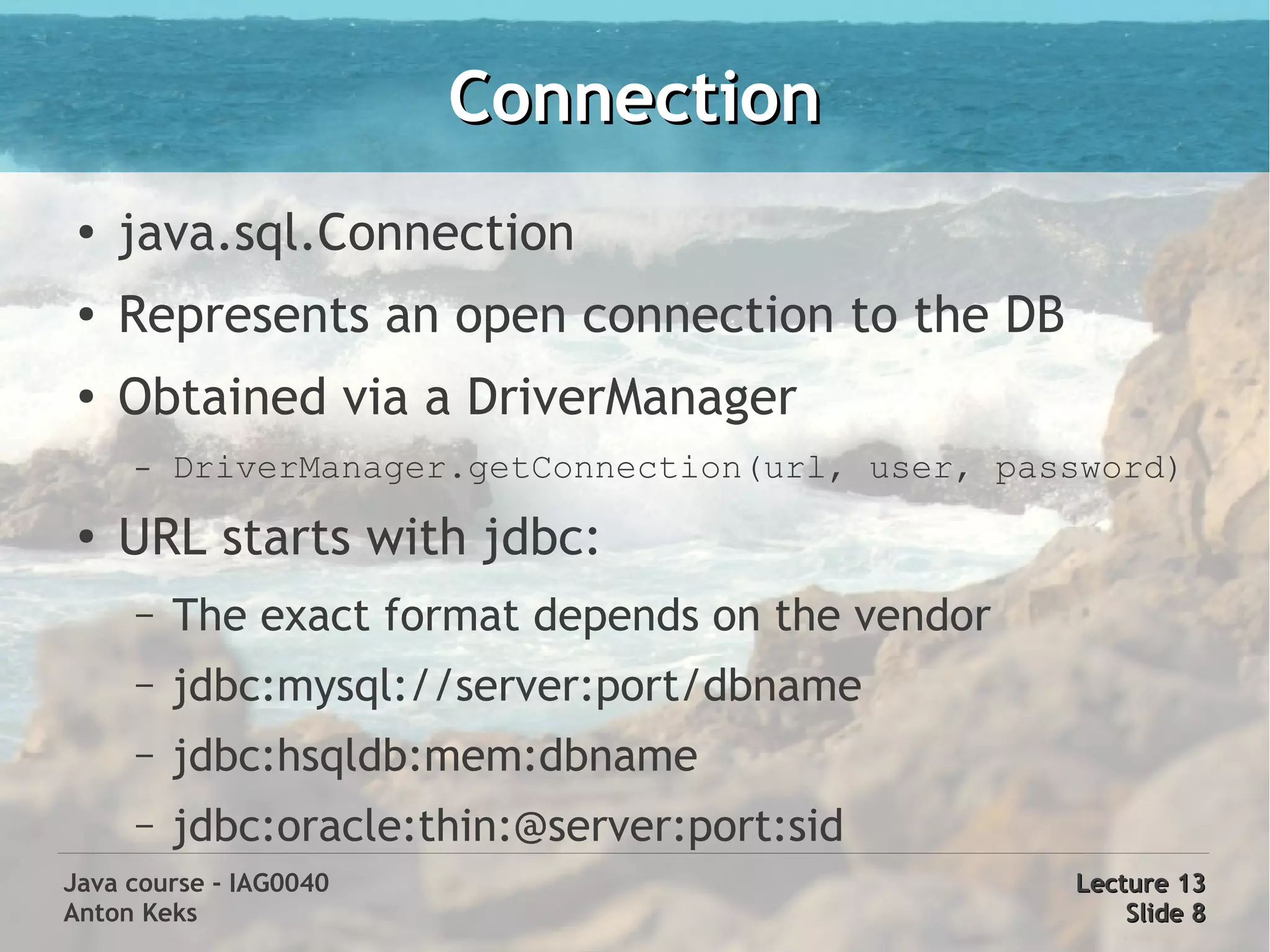 Connection

• java.sql.Connection
• Represents an open connection to the DB
• Obtained via a DriverManager
– DriverManager.getConnection(url, user, password)
• URL starts with jdbc:
– The exact format depends on the vendor
– jdbc:mysql://server:port/dbname
– jdbc:hsqldb:mem:dbname
– jdbc:oracle:thin:@server:port:sid

Java course - IAG0040
Anton Keks

Lecture 13
Slide 8